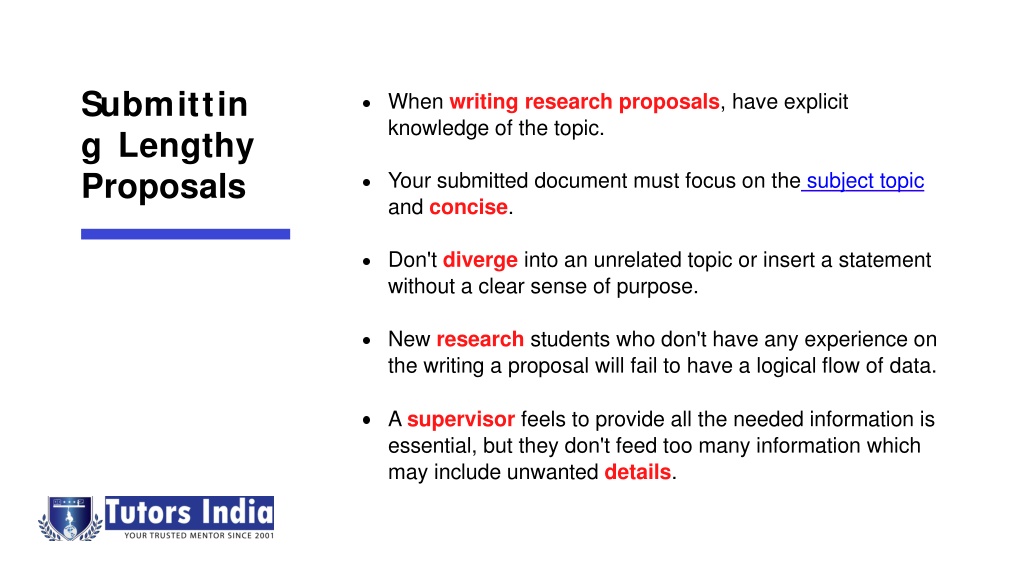 Submittin
g Lengthy
Proposals

• When writing research proposals, have explicit knowledge of the topic.

• Your submitted document must focus on the subject topic and concise.

• Don't diverge into an unrelated topic or insert a statement without a clear sense of purpose.

• New research students who don't have any experience on the writing a proposal will fail to have a logical flow of data.

• A supervisor feels to provide all the needed information is essential, but they don't feed too many information which may include unwanted details.

Tutors India
YOUR TRUSTED MENTOR SINCE 2001